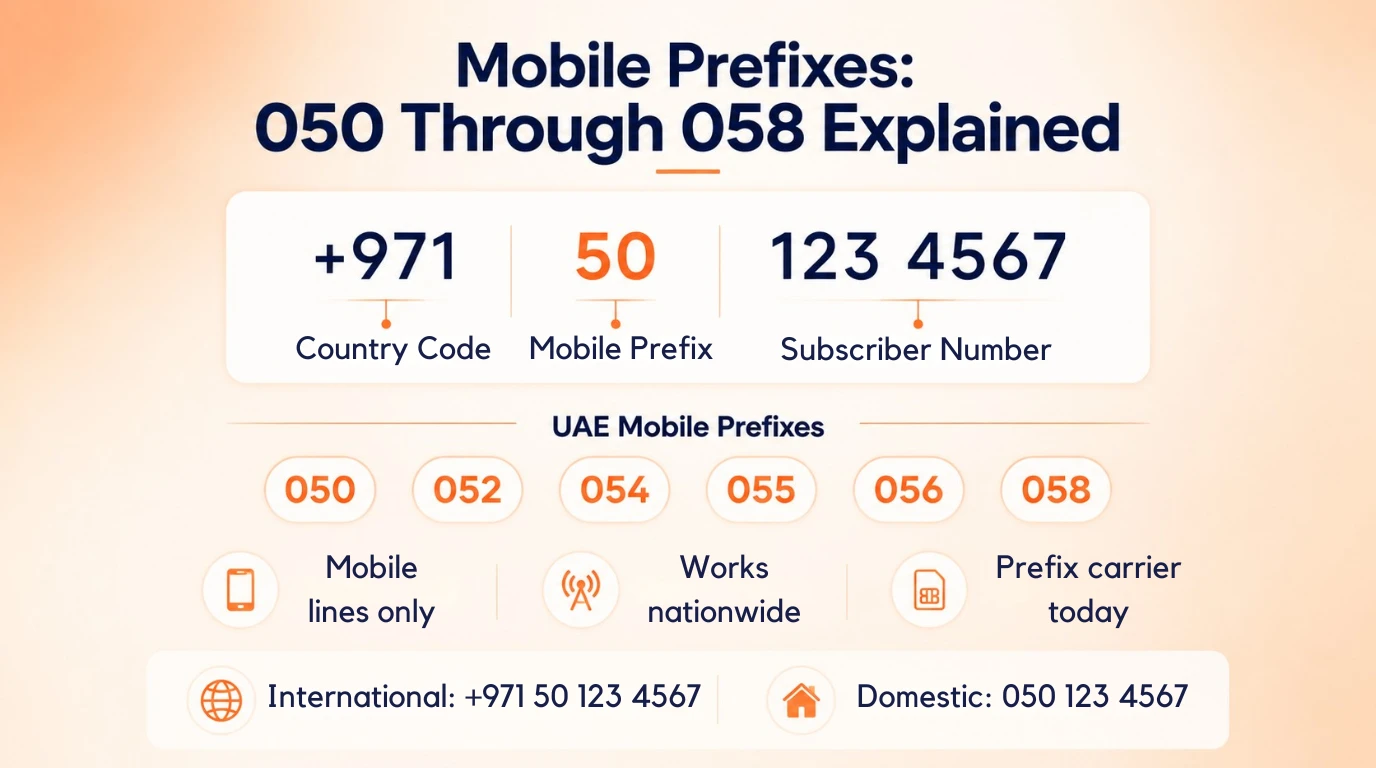 Mobile Prefixes:
050 Through 058 Explained

+971
Country Code

50
Mobile Prefix

123 4567
Subscriber Number

UAE Mobile Prefixes

050 052 054 055 056 058

Mobile lines only

Works nationwide

Prefix carrier today

International: +971 50 123 4567

Domestic: 050 123 4567